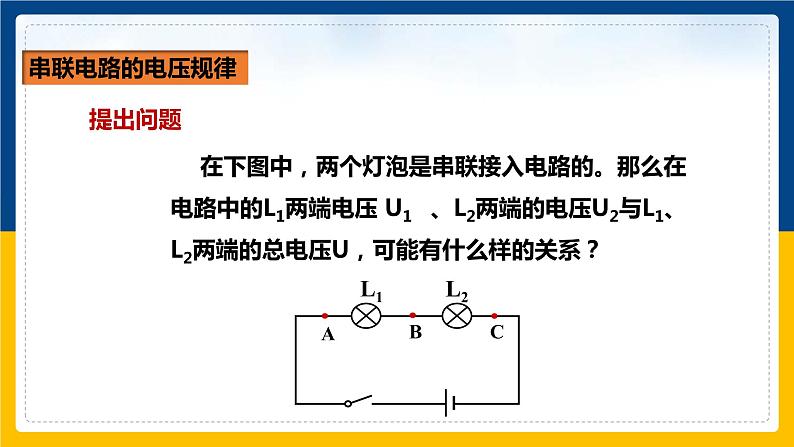 串联电路的电压规律

提出问题

在下图中，两个灯泡是串联接入电路的。那么在电路中的$L_1$两端电压 $U_1$ 、$L_2$两端的电压$U_2$与$L_1$、$L_2$两端的总电压U，可能有什么样的关系？

$L_1$ $L_2$

A B C